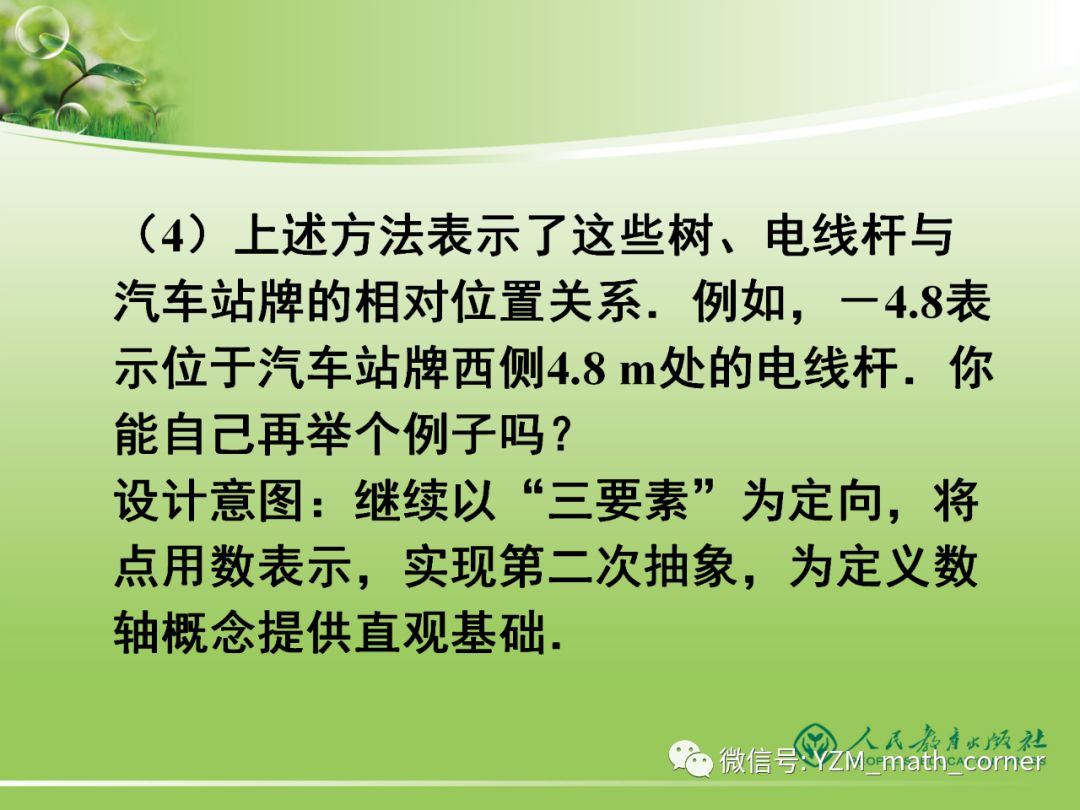 （4）上述方法表示了这些树、电线杆与汽车站牌的相对位置关系．例如，－4.8表示位于汽车站牌西侧4.8 m处的电线杆．你能自己再举个例子吗？

设计意图：继续以“三要素”为定向，将点用数表示，实现第二次抽象，为定义数轴概念提供直观基础．

人民教育出版社

微信号: YZM_math_corner